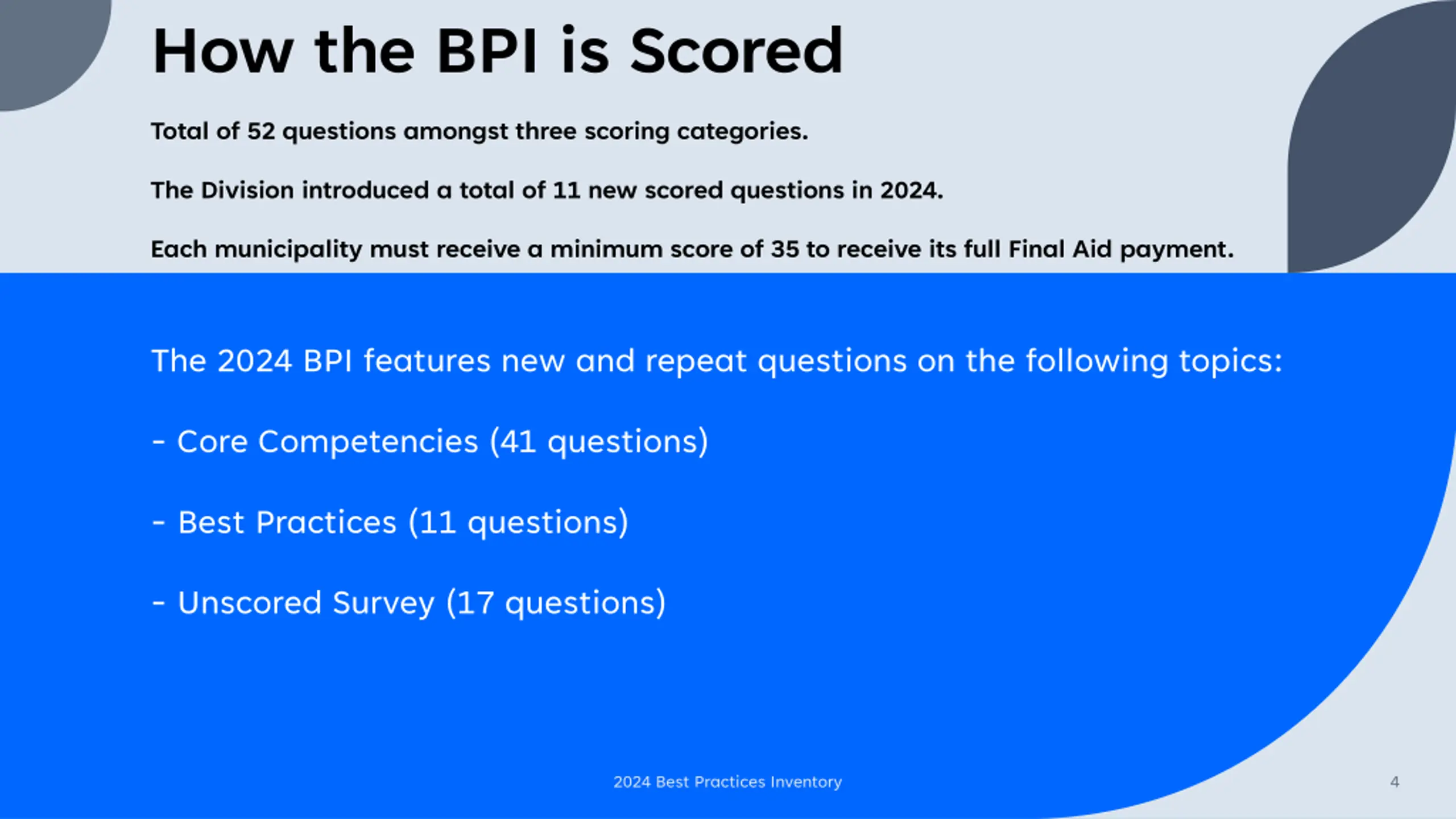 How the BPI is Scored

Total of 52 questions amongst three scoring categories.

The Division introduced a total of 11 new scored questions in 2024.

Each municipality must receive a minimum score of 35 to receive its full Final Aid payment.

The 2024 BPI features new and repeat questions on the following topics:

- Core Competencies (41 questions)

- Best Practices (11 questions)

- Unscored Survey (17 questions)

2024 Best Practices Inventory

4